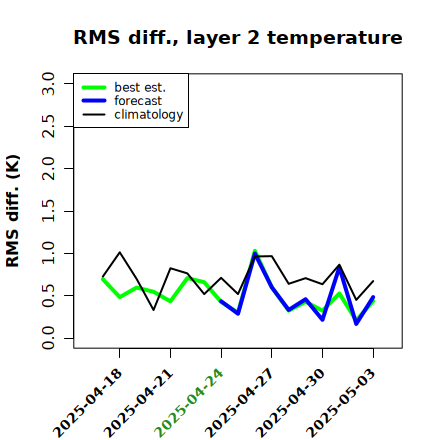 RMS diff., layer 2 temperature

best est.
forecast
climatology

RMS diff. (K)

3.0
2.5
2.0
1.5
1.0
0.5
0.0

2025-04-18
2025-04-21
2025-04-24
2025-04-27
2025-04-30
2025-05-03